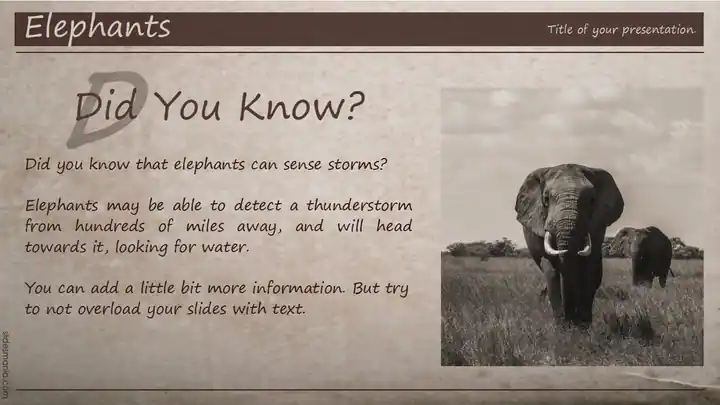 Elephants

Title of your presentation.

Did You Know?

Did you know that elephants can sense storms?

Elephants may be able to detect a thunderstorm from hundreds of miles away, and will head towards it, looking for water.

You can add a little bit more information. But try to not overload your slides with text.

slidesmania.com